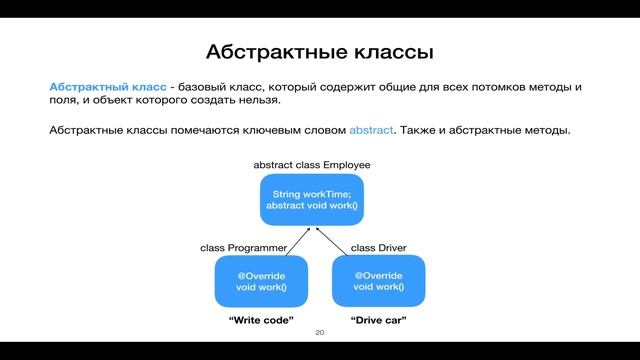 Абстрактные классы

Абстрактный класс - базовый класс, который содержит общие для всех потомков методы и поля, и объект которого создать нельзя.

Абстрактные классы помечаются ключевым словом abstract. Также и абстрактные методы.

abstract class Employee

String workTime;
abstract void work()

class Programmer

@Override
void work()

"Write code"

class Driver

@Override
void work()

"Drive car"

20